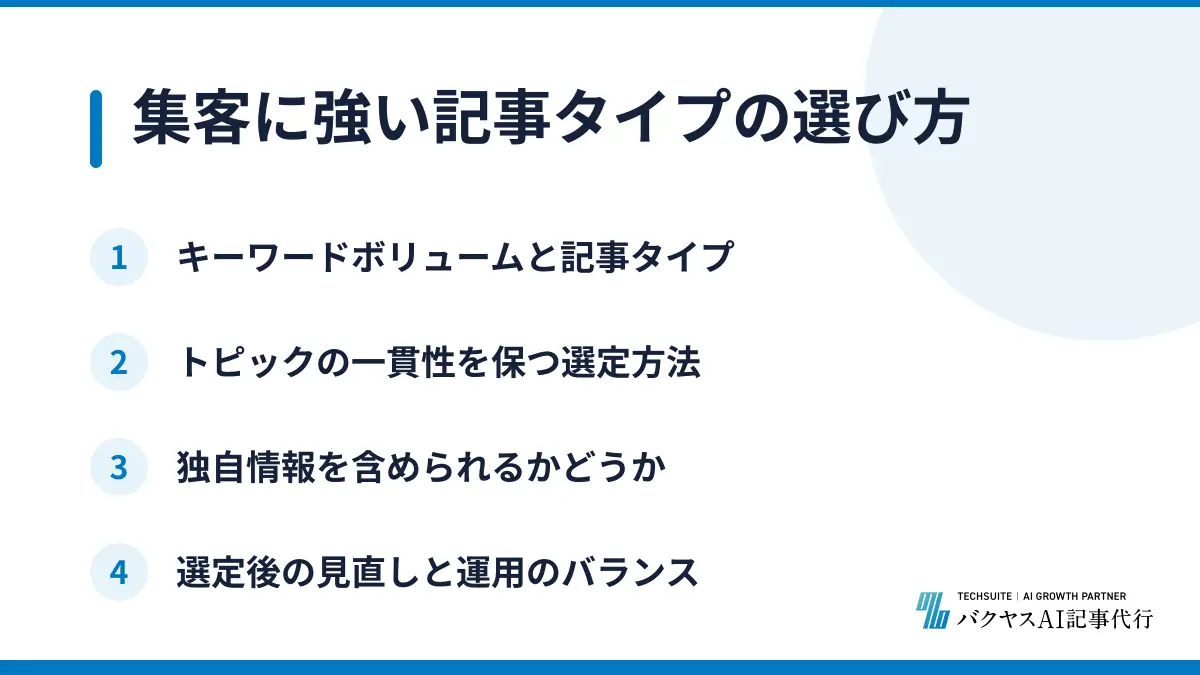 集客に強い記事タイプの選び方

1 キーワードボリュームと記事タイプ

2 トピックの一貫性を保つ選定方法

3 独自情報を含められるかどうか

4 選定後の見直しと運用のバランス

TECHSUITE | AI GROWTH PARTNER
バクヤスAI記事代行